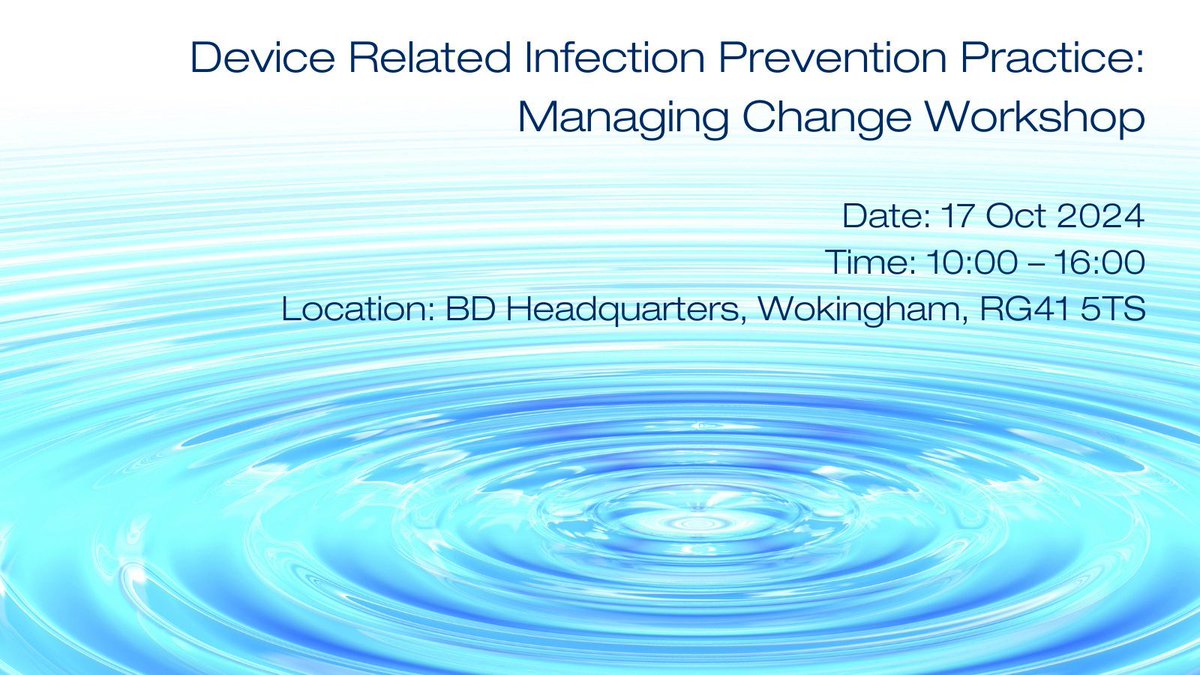 Device Related Infection Prevention Practice: Managing Change Workshop

Date: 17 Oct 2024
Time: 10:00 – 16:00
Location: BD Headquarters, Wokingham, RG41 5TS